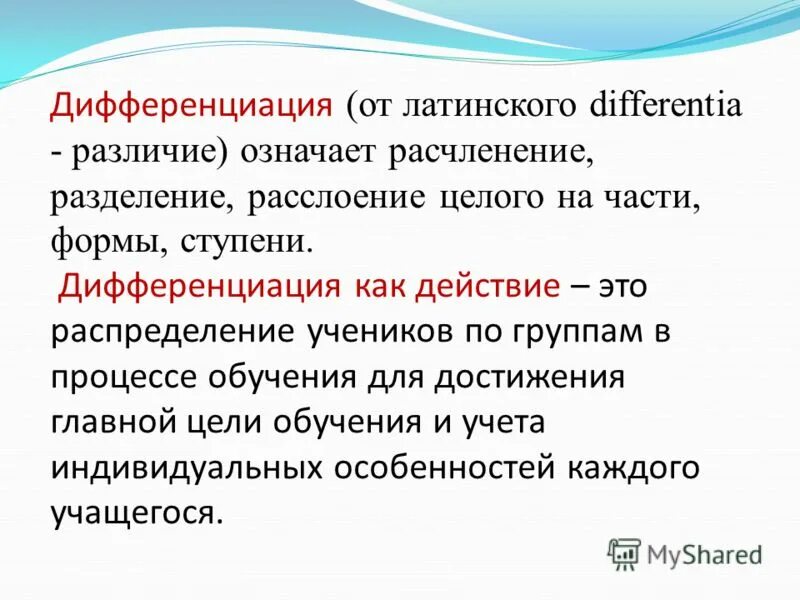 Дифференциация (от латинского differentia - различие) означает расчленение, разделение, расслоение целого на части, формы, ступени.

Дифференциация как действие – это распределение учеников по группам в процессе обучения для достижения главной цели обучения и учета индивидуальных особенностей каждого учащегося.

MyShared